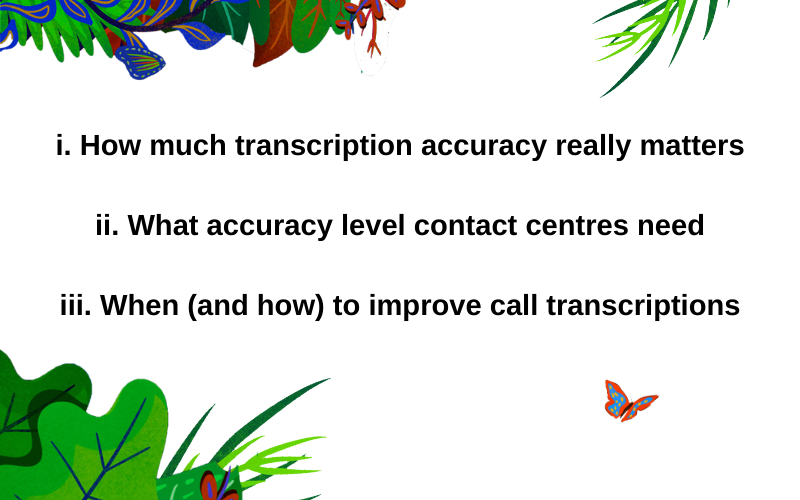 i. How much transcription accuracy really matters

ii. What accuracy level contact centres need

iii. When (and how) to improve call transcriptions